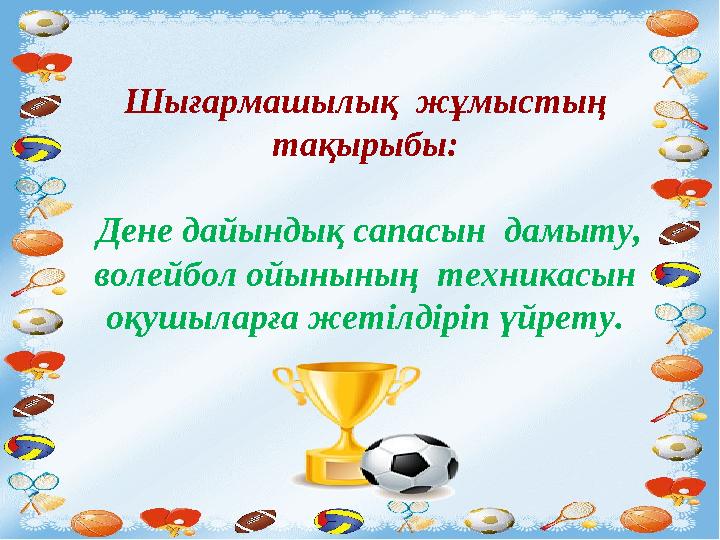 Шығармашылық жұмыстың тақырыбы:

Дене дайындық сапасын дамыту, волейбол ойынының техникасын оқушыларға жетілдіріп үйрету.